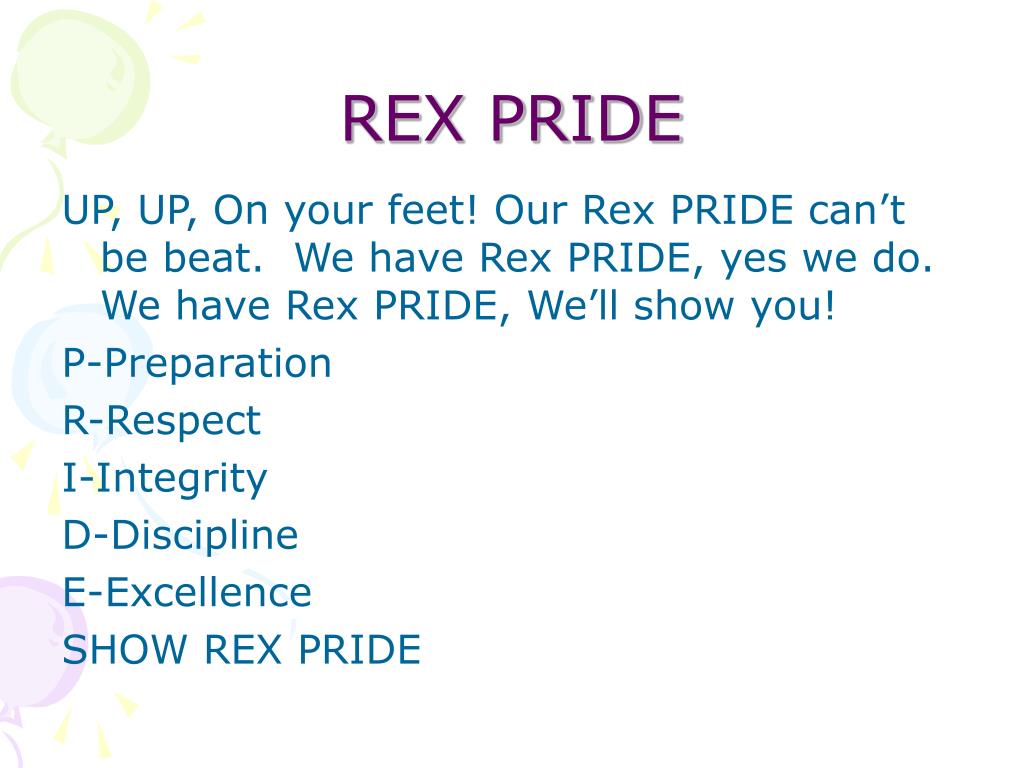 REX PRIDE

UP, UP, On your feet! Our Rex PRIDE can’t be beat.  We have Rex PRIDE, yes we do. We have Rex PRIDE, We’ll show you!

P-Preparation
R-Respect
I-Integrity
D-Discipline
E-Excellence
SHOW REX PRIDE